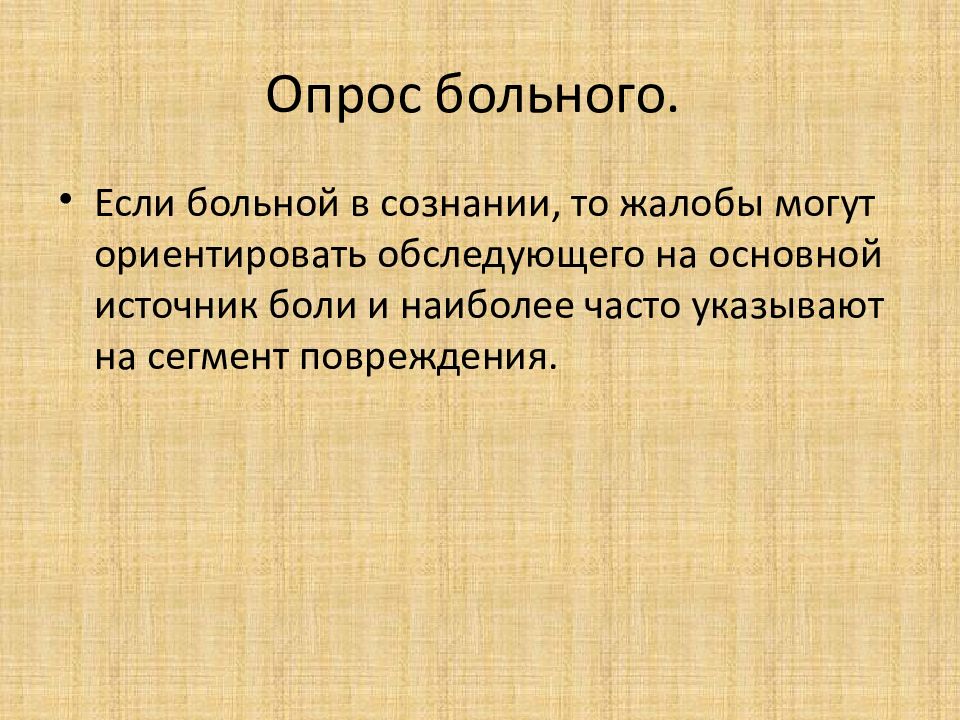 Опрос больного.

• Если больной в сознании, то жалобы могут ориентировать обследующего на основной источник боли и наиболее часто указывают на сегмент повреждения.